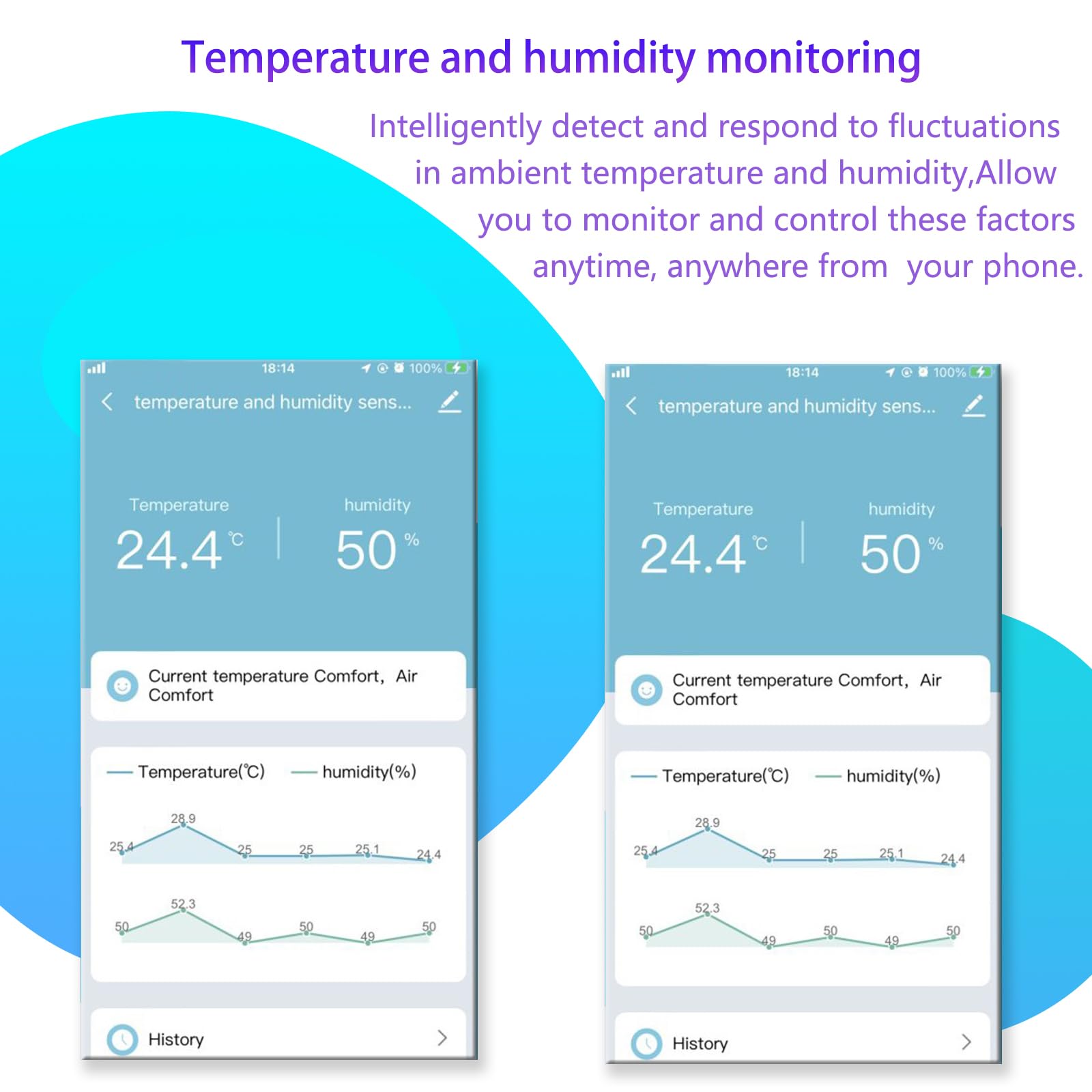 Temperature and humidity monitoring

Intelligently detect and respond to fluctuations in ambient temperature and humidity,Allow you to monitor and control these factors anytime, anywhere from your phone.

18:14 100%

temperature and humidity sens...

Temperature
24.4 ℃

humidity
50 %

Current temperature Comfort, Air Comfort

Temperature(℃) humidity(%)

25.4 28.9 25 25 25.1 24.4

50 52.3 49 50 49 50

History

18:14 100%

temperature and humidity sens...

Temperature
24.4 ℃

humidity
50 %

Current temperature Comfort, Air Comfort

Temperature(℃) humidity(%)

25.4 28.9 25 25 25.1 24.4

50 52.3 49 50 49 50

History